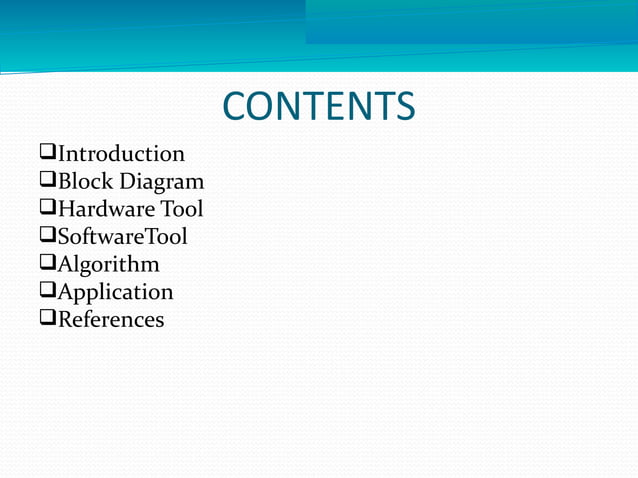 CONTENTS

❑Introduction
❑Block Diagram
❑Hardware Tool
❑SoftwareTool
❑Algorithm
❑Application
❑References